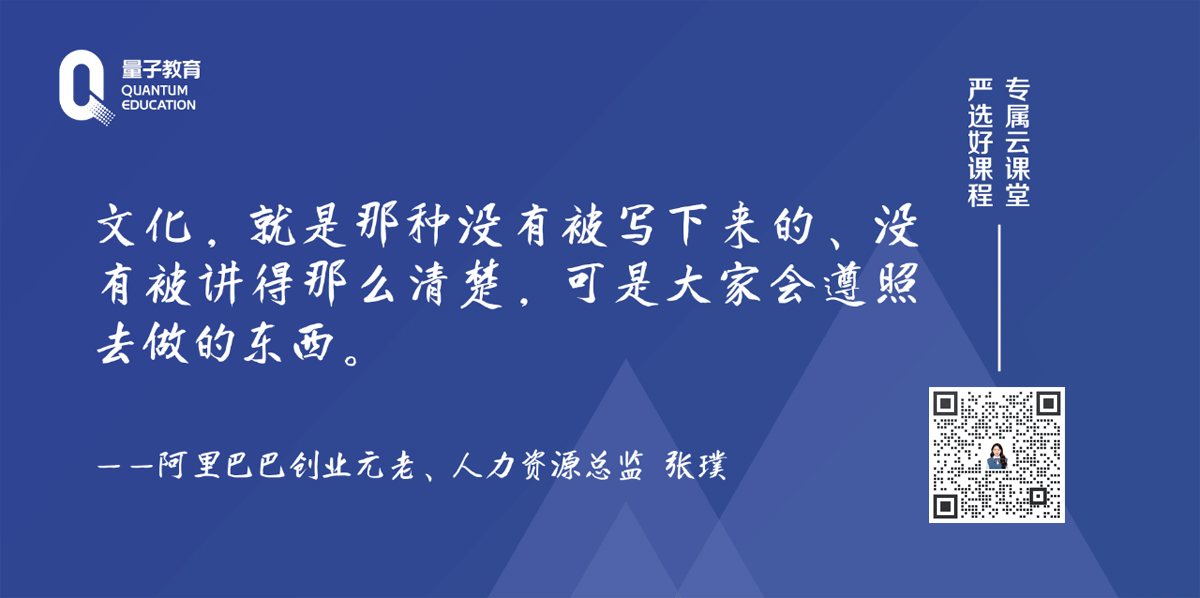 量子教育
QUANTUM
EDUCATION

专属云课堂
严选好课程

文化，就是那种没有被写下来的、没有被讲得那么清楚，可是大家会遵照去做的东西。

——阿里巴巴创业元老、人力资源总监 张璞